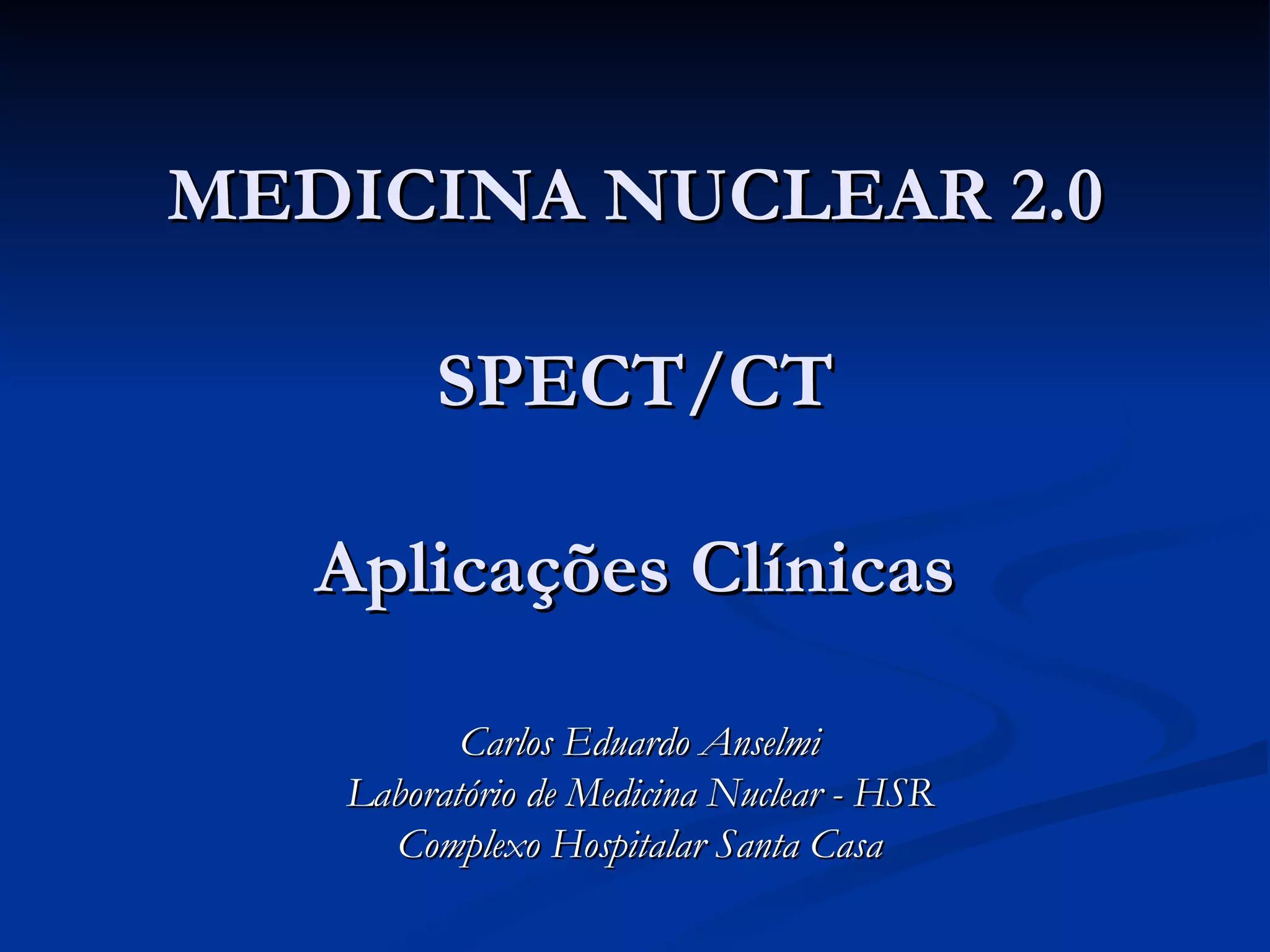 MEDICINA NUCLEAR 2.0

SPECT/CT

Aplicações Clínicas

Carlos Eduardo Anselmi
Laboratório de Medicina Nuclear - HSR
Complexo Hospitalar Santa Casa